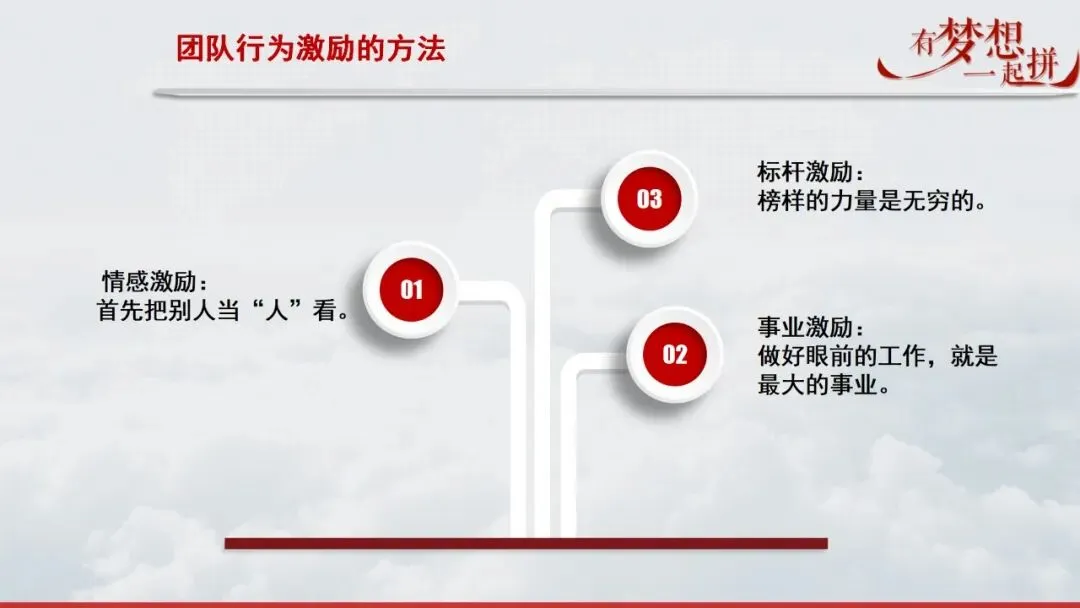 团队行为激励的方法

有梦想
一起拼

03
标杆激励：
榜样的力量是无穷的。

01
情感激励：
首先把别人当“人”看。

02
事业激励：
做好眼前的工作，就是最大的事业。